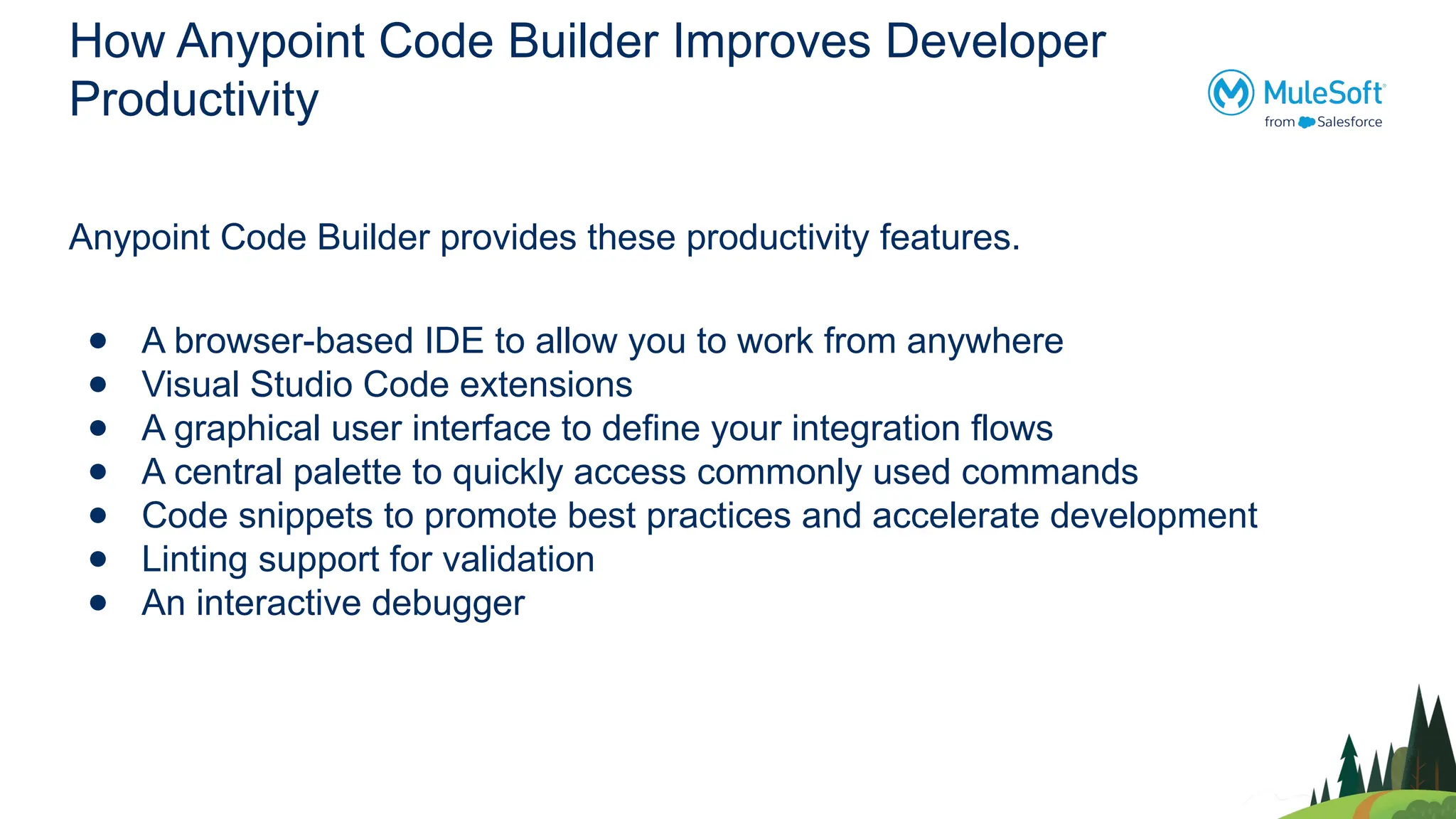 How Anypoint Code Builder Improves Developer Productivity

MuleSoft
from Salesforce

Anypoint Code Builder provides these productivity features.

- A browser-based IDE to allow you to work from anywhere
- Visual Studio Code extensions
- A graphical user interface to define your integration flows
- A central palette to quickly access commonly used commands
- Code snippets to promote best practices and accelerate development
- Linting support for validation
- An interactive debugger